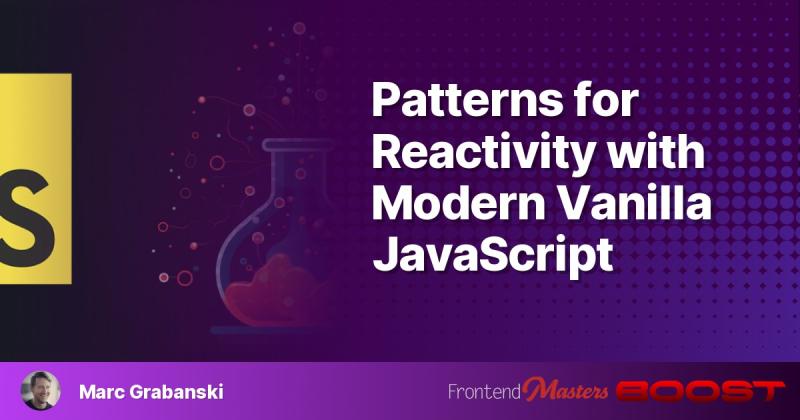 S

Patterns for Reactivity with Modern Vanilla JavaScript

Marc Grabanski

Frontend Masters BOOST